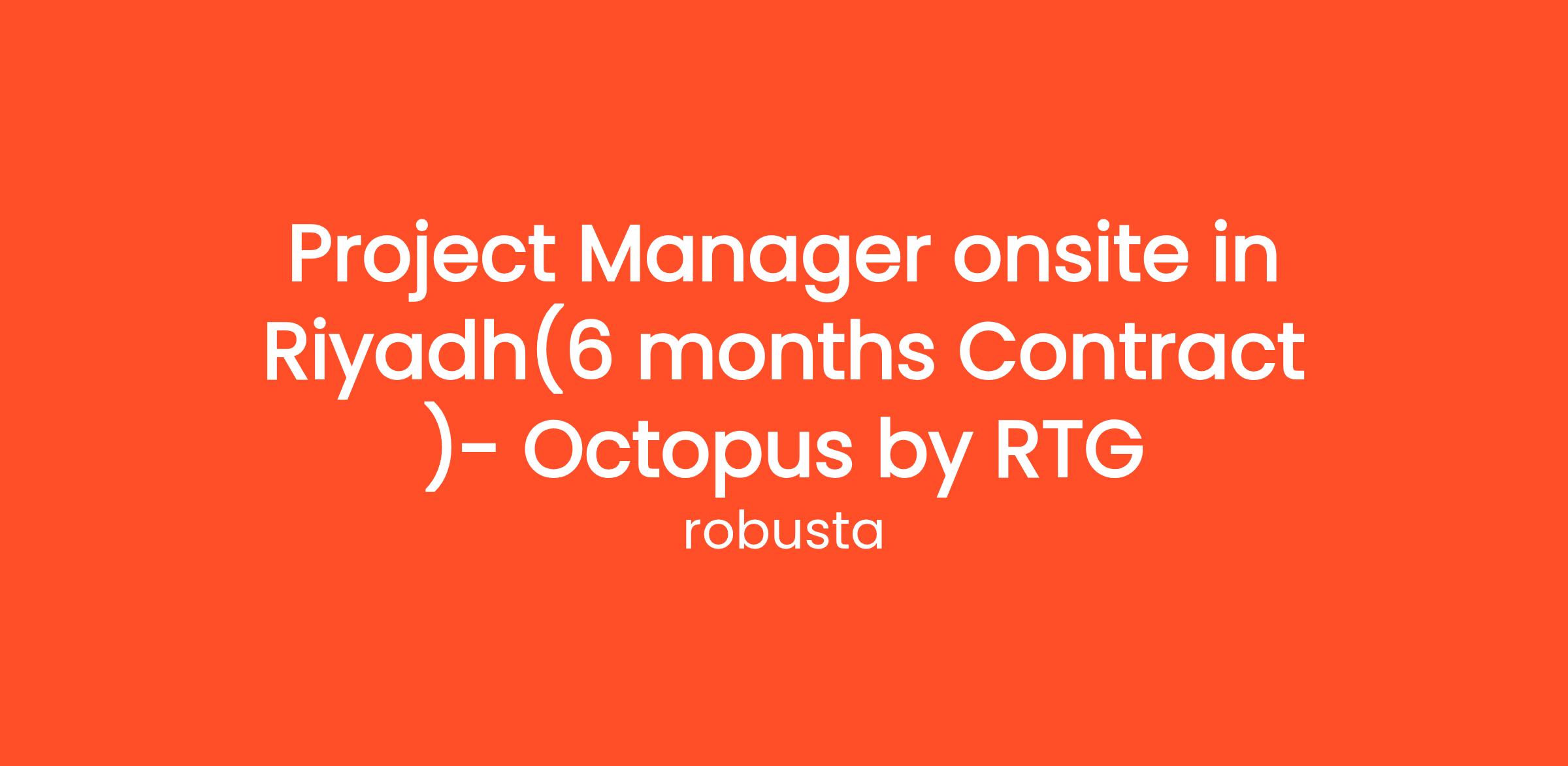 Project Manager onsite in Riyadh(6 months Contract )- Octopus by RTG

robusta